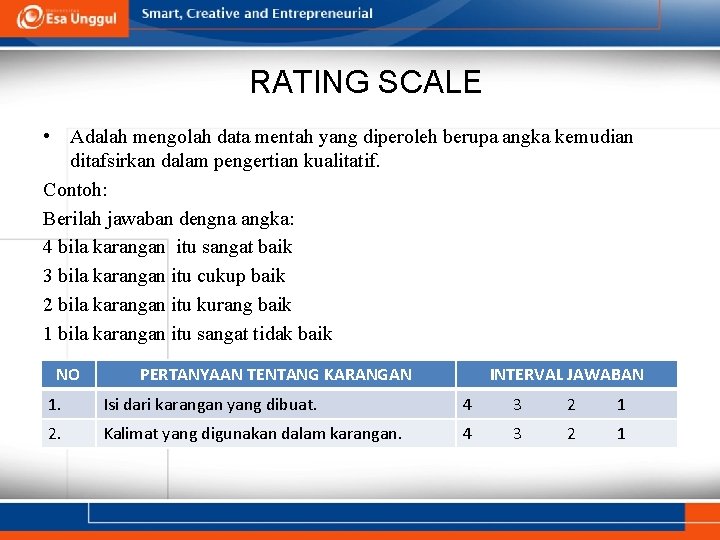 Esa Unggul
Smart, Creative and Entrepreneurial

RATING SCALE

• Adalah mengolah data mentah yang diperoleh berupa angka kemudian ditafsirkan dalam pengertian kualitatif.

Contoh:

Berilah jawaban dengna angka:

4 bila karangan itu sangat baik

3 bila karangan itu cukup baik

2 bila karangan itu kurang baik

1 bila karangan itu sangat tidak baik

| NO | PERTANYAAN TENTANG KARANGAN | INTERVAL JAWABAN |
|---|---|---|
| 1. | Isi dari karangan yang dibuat. | 4 3 2 1 |
| 2. | Kalimat yang digunakan dalam karangan. | 4 3 2 1 |